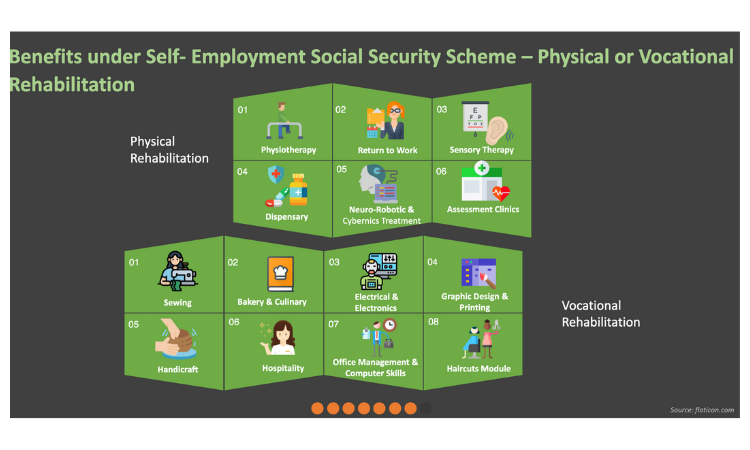 Benefits under Self- Employment Social Security Scheme – Physical or Vocational Rehabilitation

Physical Rehabilitation

01 Physiotherapy

02 Return to Work

03 Sensory Therapy

04 Dispensary

05 Neuro-Robotic & Cybernics Treatment

06 Assessment Clinics

01 Sewing

02 Bakery & Culinary

03 Electrical & Electronics

04 Graphic Design & Printing

05 Handicraft

06 Hospitality

07 Office Management & Computer Skills

08 Haircuts Module

Vocational Rehabilitation

Source: flaticon.com